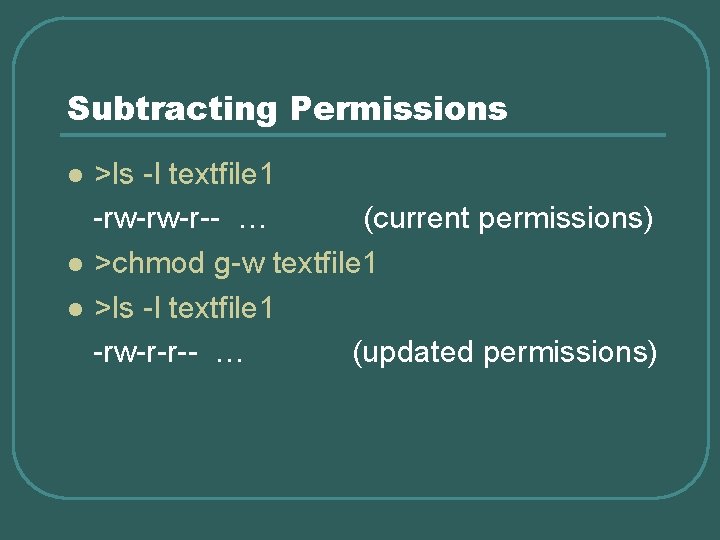 Subtracting Permissions

- >ls -l textfile1
  -rw-rw-r-- … (current permissions)
- >chmod g-w textfile1
- >ls -l textfile1
  -rw-r-r-- … (updated permissions)